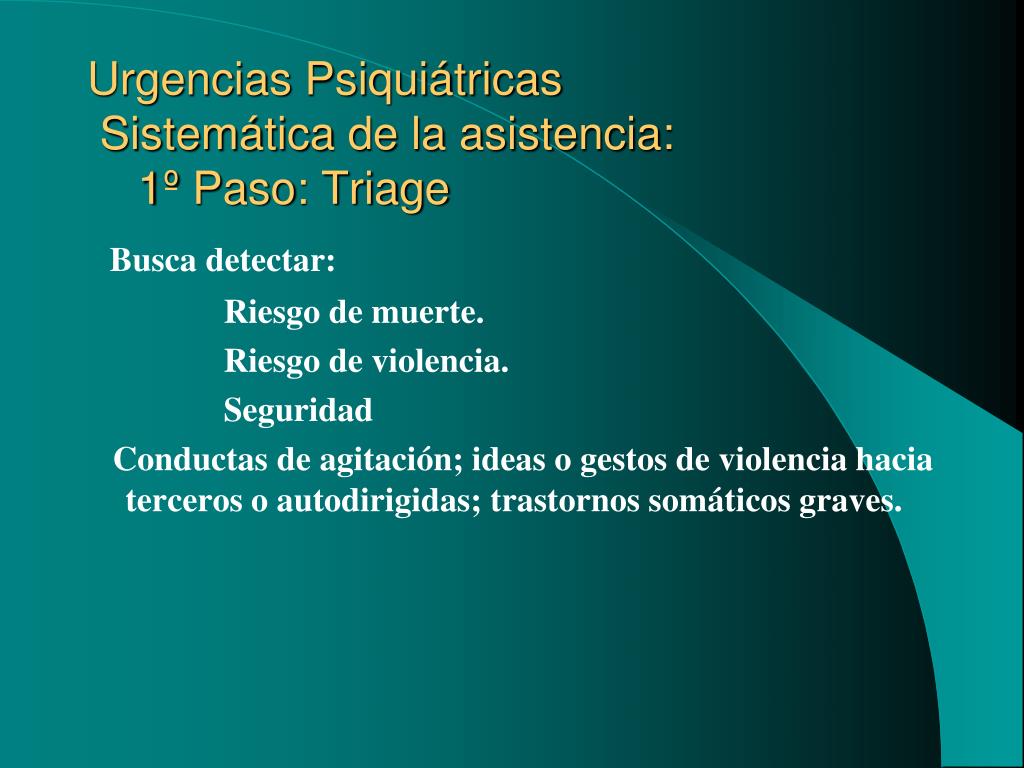 Urgencias Psiquiátricas
Sistemática de la asistencia:
1º Paso: Triage

Busca detectar:

Riesgo de muerte.

Riesgo de violencia.

Seguridad

Conductas de agitación; ideas o gestos de violencia hacia terceros o autodirigidas; trastornos somáticos graves.